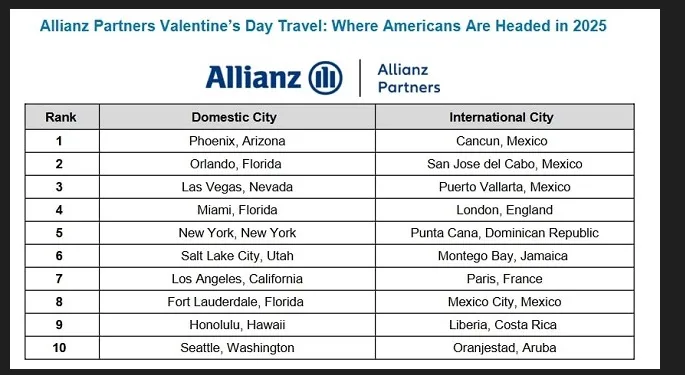 Allianz Partners Valentine's Day Travel: Where Americans Are Headed in 2025

Allianz | Allianz Partners

| Rank | Domestic City | International City |
|---|---|---|
| 1 | Phoenix, Arizona | Cancun, Mexico |
| 2 | Orlando, Florida | San Jose del Cabo, Mexico |
| 3 | Las Vegas, Nevada | Puerto Vallarta, Mexico |
| 4 | Miami, Florida | London, England |
| 5 | New York, New York | Punta Cana, Dominican Republic |
| 6 | Salt Lake City, Utah | Montego Bay, Jamaica |
| 7 | Los Angeles, California | Paris, France |
| 8 | Fort Lauderdale, Florida | Mexico City, Mexico |
| 9 | Honolulu, Hawaii | Liberia, Costa Rica |
| 10 | Seattle, Washington | Oranjestad, Aruba |